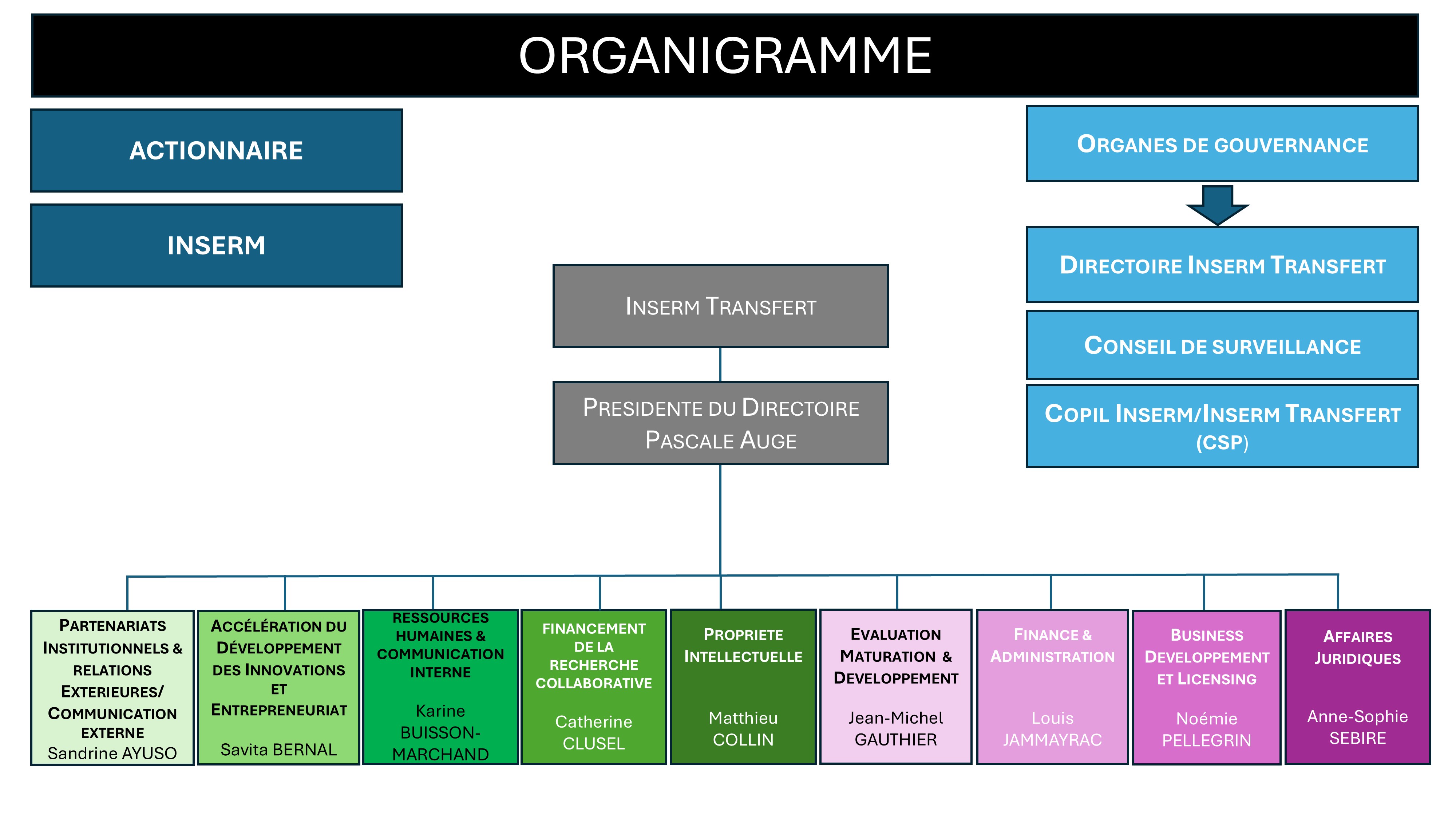 ORGANIGRAMME

ACTIONNAIRE

INSERM

ORGANES DE GOUVERNANCE

DIRECTOIRE INSERM TRANSFERT

CONSEIL DE SURVEILLANCE

COPIL INSERM/INSERM TRANSFERT (CSP)

INSERM TRANSFERT

PRESIDENTE DU DIRECTOIRE
PASCALE AUGE

PARTENARIATS INSTITUTIONNELS & RELATIONS EXTERIEURES/ COMMUNICATION EXTERNE
Sandrine AYUSO

ACCÉLÉRATION DU DÉVELOPPEMENT DES INNOVATIONS ET ENTREPRENEURIAT
Savita BERNAL

RESSOURCES HUMAINES & COMMUNICATION INTERNE
Karine BUISSON-MARCHAND

FINANCEMENT DE LA RECHERCHE COLLABORATIVE
Catherine CLUSEL

PROPRIETE INTELLECTUELLE
Matthieu COLLIN

EVALUATION MATURATION & DEVELOPPEMENT
Jean-Michel GAUTHIER

FINANCE & ADMINISTRATION
Louis JAMMAYRAC

BUSINESS DEVELOPPEMENT ET LICENSING
Noémie PELLEGRIN

AFFAIRES JURIDIQUES
Anne-Sophie SEBIRE